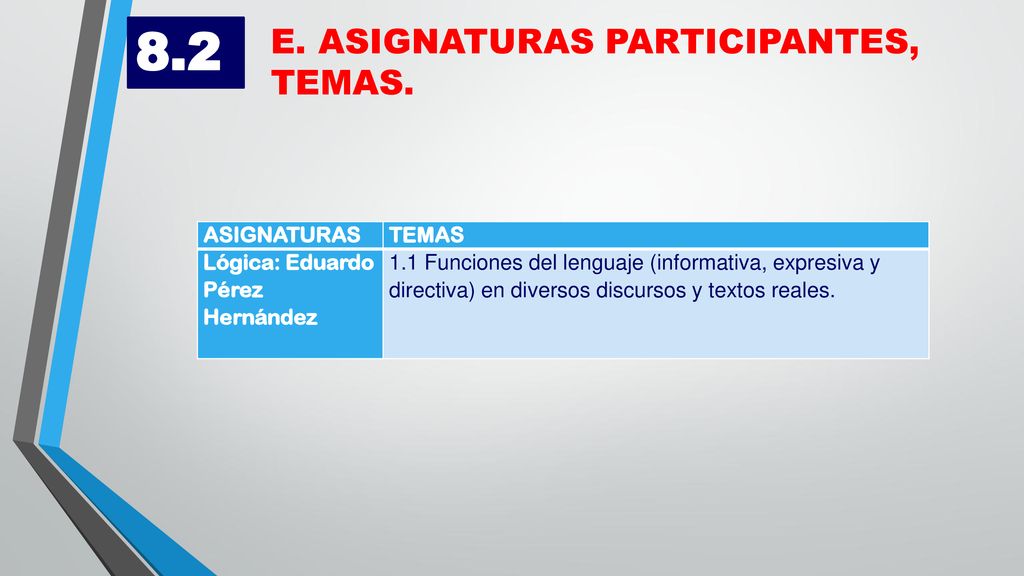 8.2

E. ASIGNATURAS PARTICIPANTES, TEMAS.

| ASIGNATURAS | TEMAS |
|---|---|
| Lógica: Eduardo Pérez Hernández | 1.1 Funciones del lenguaje (informativa, expresiva y directiva) en diversos discursos y textos reales. |